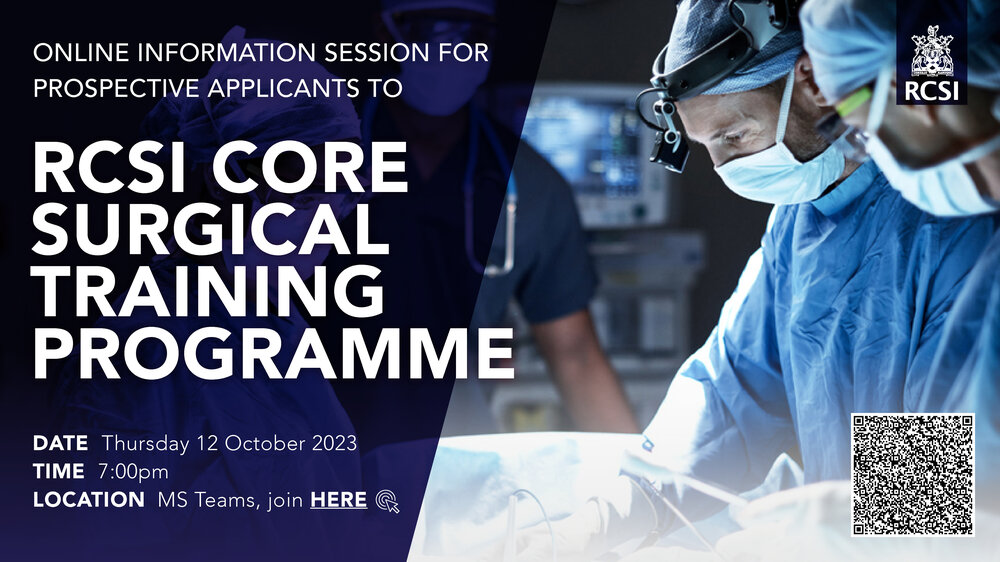 ONLINE INFORMATION SESSION FOR PROSPECTIVE APPLICANTS TO

RCSI CORE SURGICAL TRAINING PROGRAMME

DATE Thursday 12 October 2023
TIME 7:00pm
LOCATION MS Teams, join HERE

RCSI